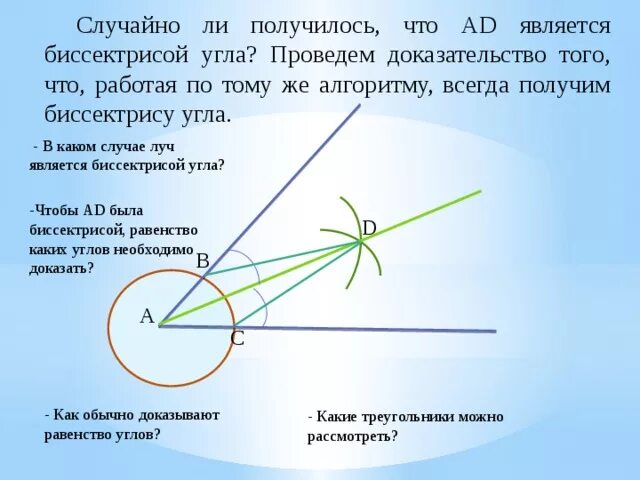 Случайно ли получилось, что AD является биссектрисой угла? Проведем доказательство того, что, работая по тому же алгоритму, всегда получим биссектрису угла.

- В каком случае луч является биссектрисой угла?

-Чтобы AD была биссектрисой, равенство каких углов необходимо доказать?

D

B

A

C

- Как обычно доказывают равенство углов?

- Какие треугольники можно рассмотреть?